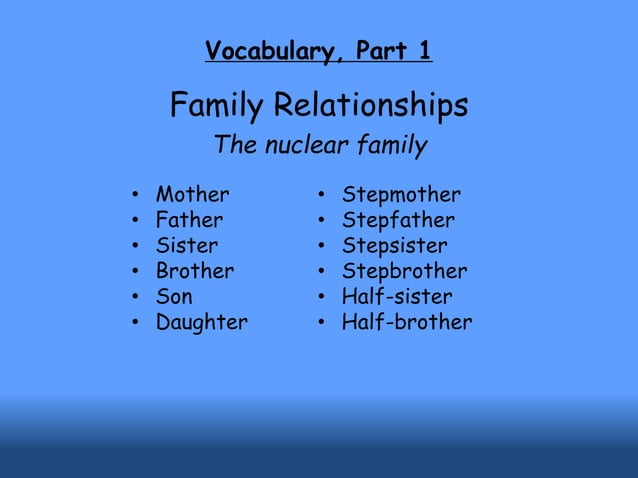 Vocabulary, Part 1

Family Relationships

The nuclear family

• Mother
• Father
• Sister
• Brother
• Son
• Daughter

• Stepmother
• Stepfather
• Stepsister
• Stepbrother
• Half-sister
• Half-brother